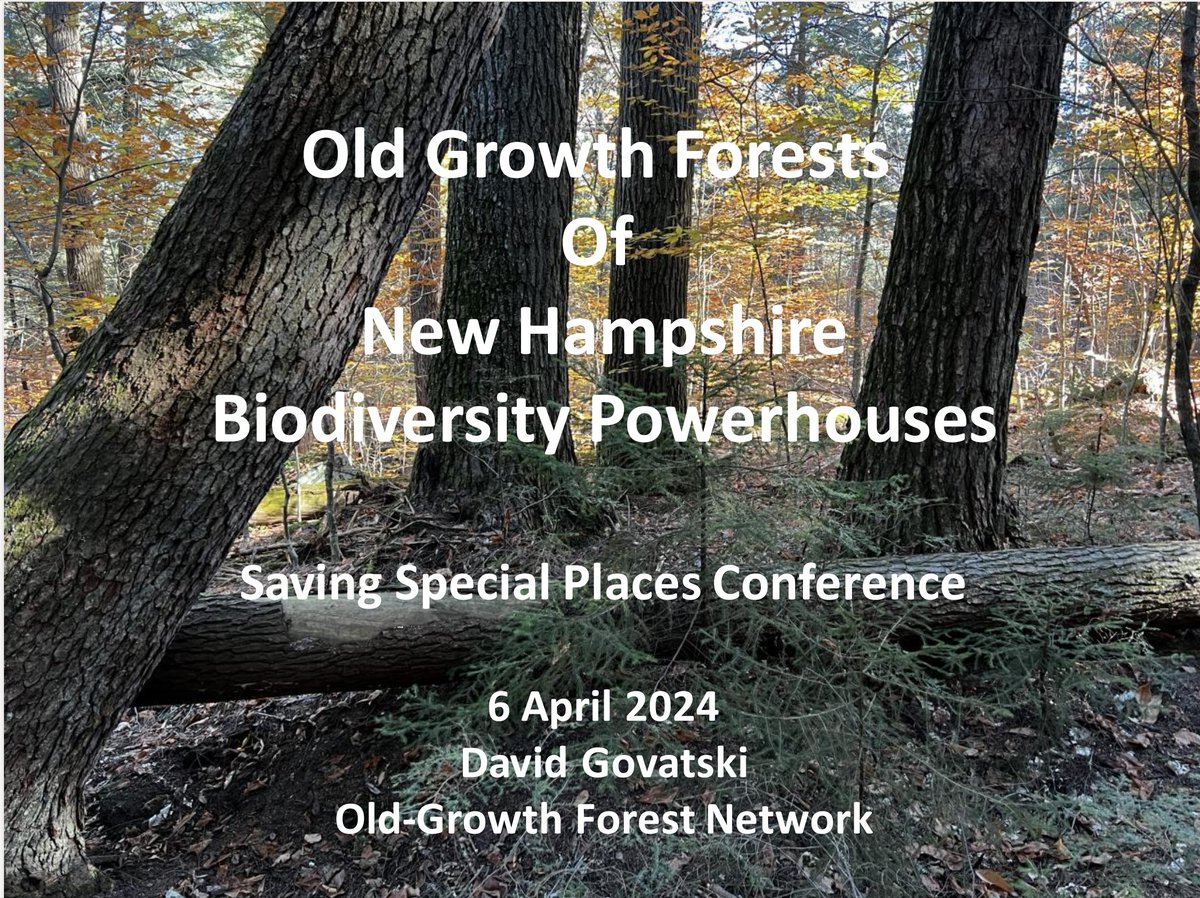 Old Growth Forests
Of
New Hampshire
Biodiversity Powerhouses

Saving Special Places Conference

6 April 2024
David Govatski
Old-Growth Forest Network